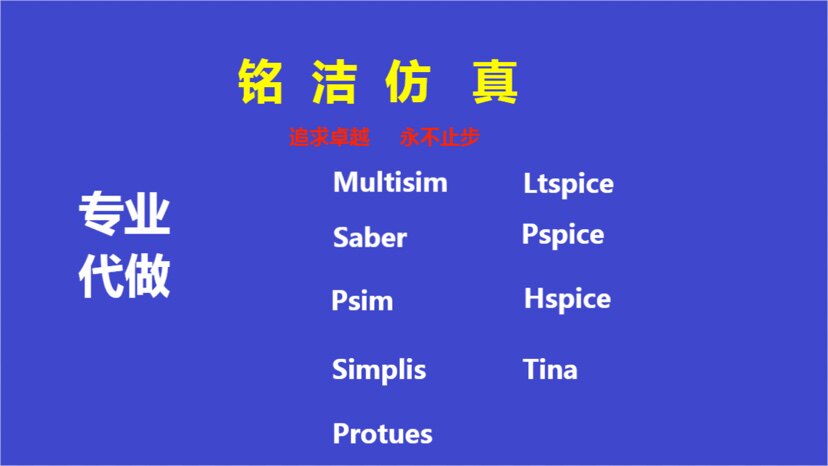 铭 洁 仿 真

追求卓越 永不止步

专业
代做

Multisim

Saber

Psim

Simplis

Protues

Ltspice

Pspice

Hspice

Tina